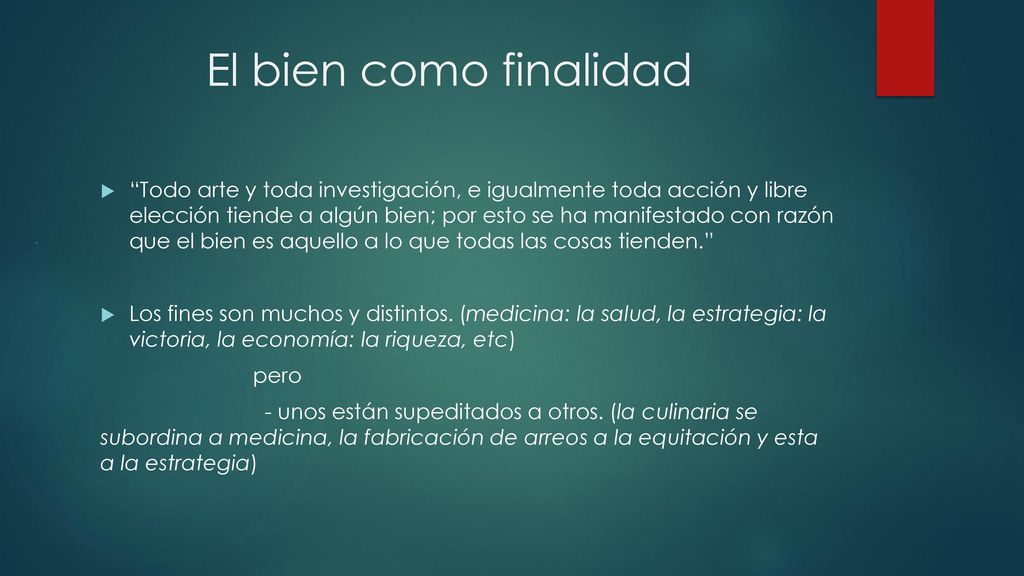 El bien como finalidad

“Todo arte y toda investigación, e igualmente toda acción y libre elección tiende a algún bien; por esto se ha manifestado con razón que el bien es aquello a lo que todas las cosas tienden.”

Los fines son muchos y distintos. (medicina: la salud, la estrategia: la victoria, la economía: la riqueza, etc)

pero

- unos están supeditados a otros. (la culinaria se subordina a medicina, la fabricación de arreos a la equitación y esta a la estrategia)